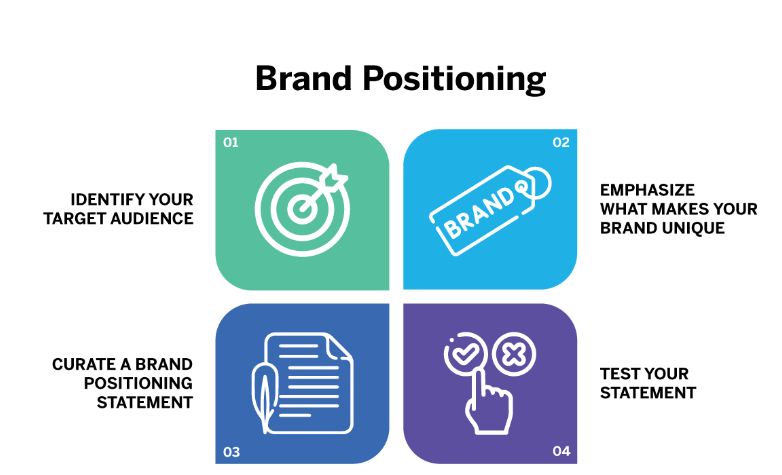 Brand Positioning

01

IDENTIFY YOUR TARGET AUDIENCE

02

BRAND

EMPHASIZE WHAT MAKES YOUR BRAND UNIQUE

CURATE A BRAND POSITIONING STATEMENT

03

TEST YOUR STATEMENT

04